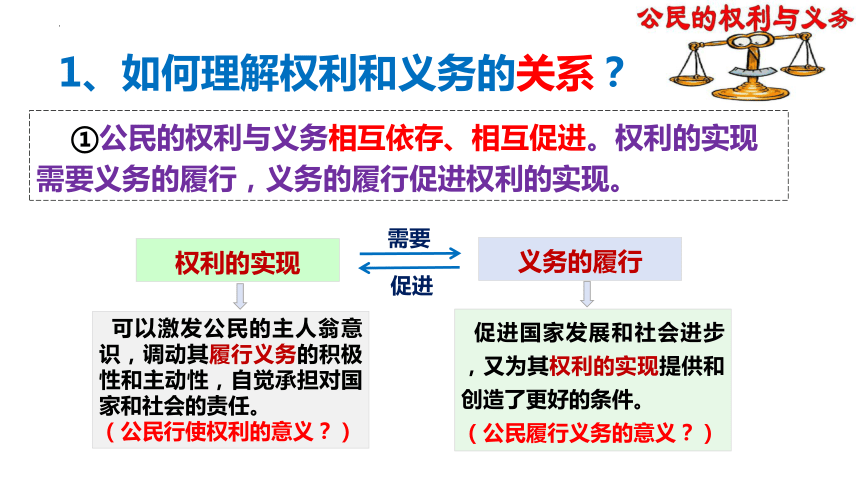 公民的权利与义务

1、如何理解权利和义务的关系？

①公民的权利与义务相互依存、相互促进。权利的实现需要义务的履行，义务的履行促进权利的实现。

权利的实现

需要

促进

义务的履行

可以激发公民的主人翁意识，调动其履行义务的积极性和主动性，自觉承担对国家和社会的责任。
（公民行使权利的意义？）

促进国家发展和社会进步，又为其权利的实现提供和创造了更好的条件。
（公民履行义务的意义？）